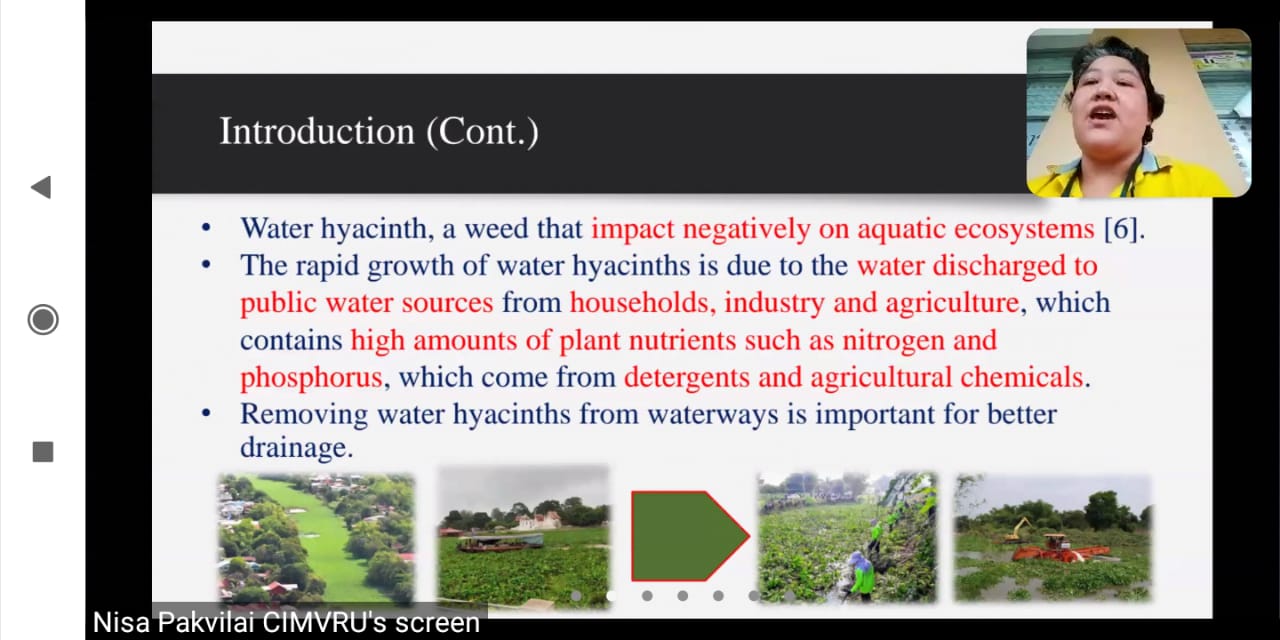 Introduction (Cont.)

• Water hyacinth, a weed that impact negatively on aquatic ecosystems [6].
• The rapid growth of water hyacinths is due to the water discharged to public water sources from households, industry and agriculture, which contains high amounts of plant nutrients such as nitrogen and phosphorus, which come from detergents and agricultural chemicals.
• Removing water hyacinths from waterways is important for better drainage.

Nisa Pakvilai CIMVRU's screen